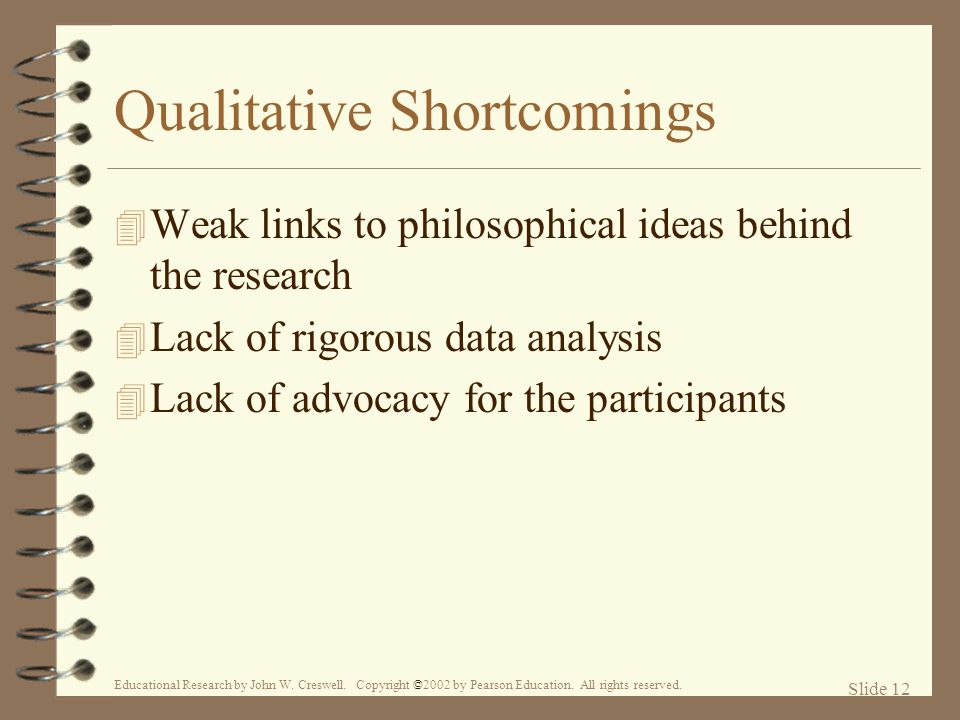 Qualitative Shortcomings

Weak links to philosophical ideas behind the research

Lack of rigorous data analysis

Lack of advocacy for the participants

Educational Research by John W. Creswell. Copyright ©2002 by Pearson Education. All rights reserved.

Slide 12